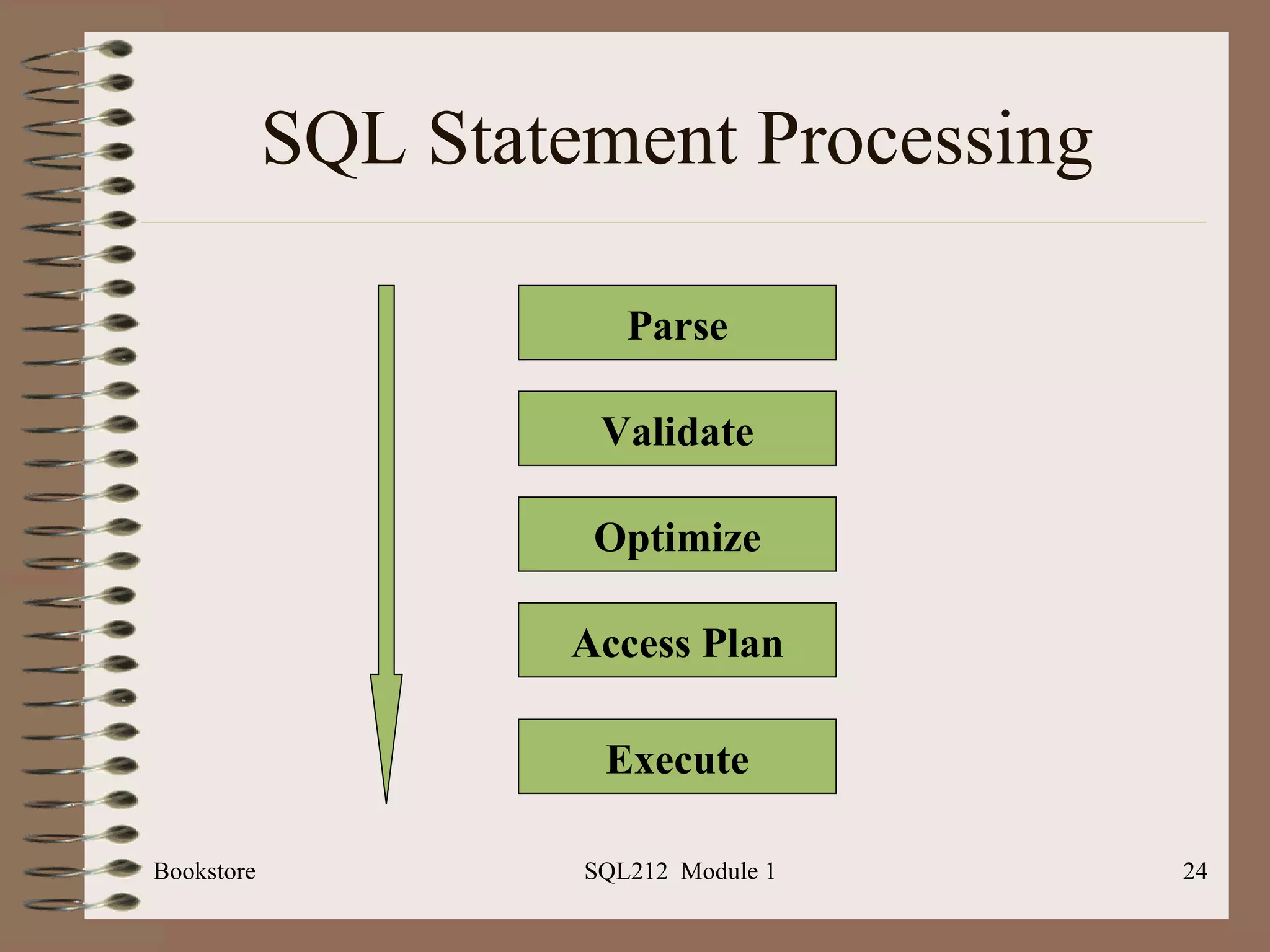 SQL Statement Processing

Parse

Validate

Optimize

Access Plan

Execute

Bookstore

SQL212 Module 1

24